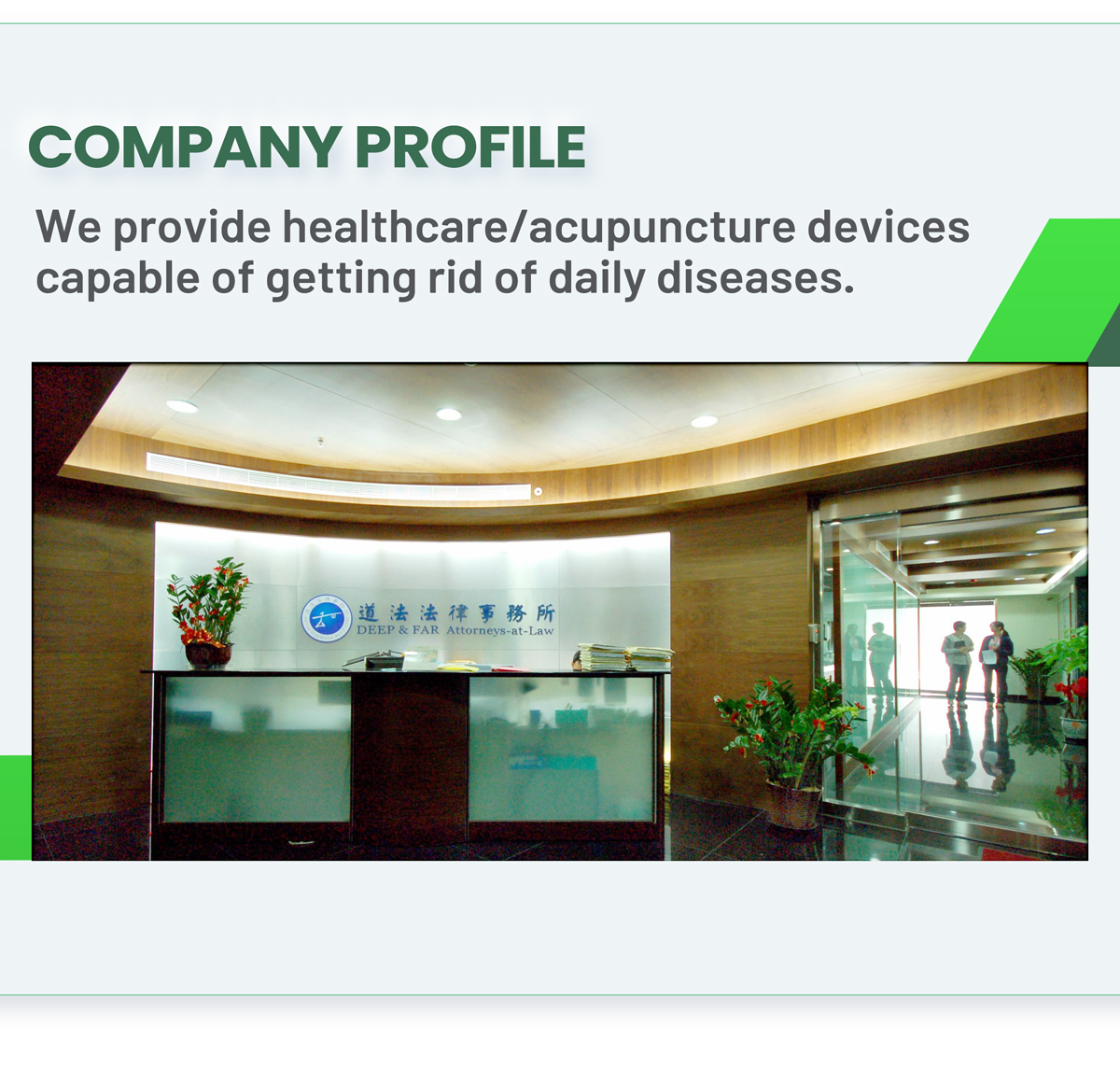 COMPANY PROFILE

We provide healthcare/acupuncture devices capable of getting rid of daily diseases.

道法法律事務所
DEEP & FAR Attorneys-at-Law